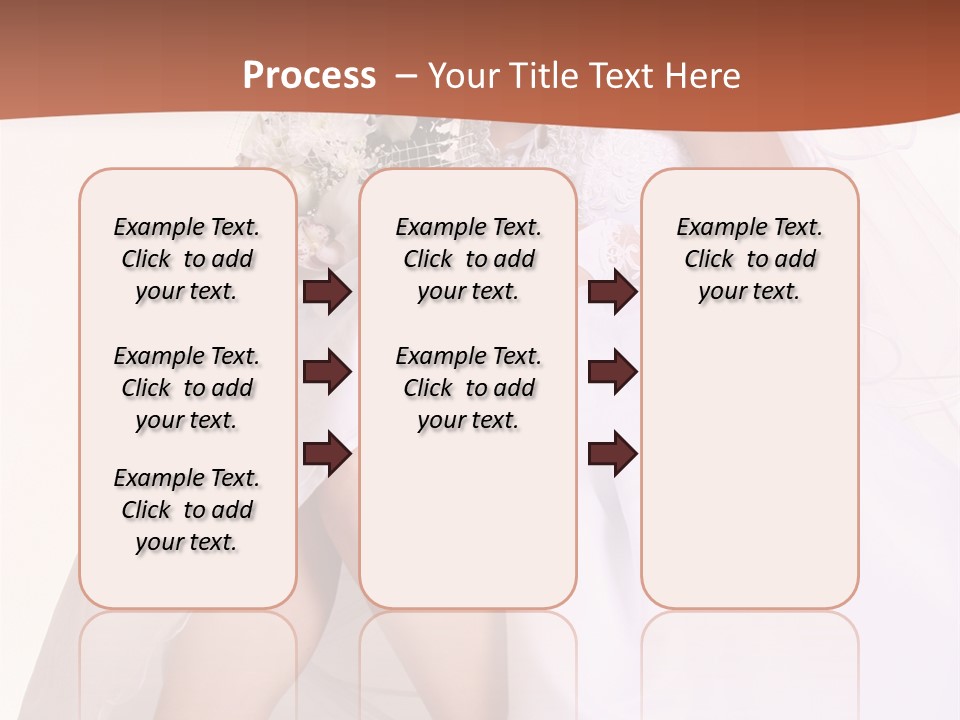 Process – Your Title Text Here

Example Text. Click to add your text.

Example Text. Click to add your text.

Example Text. Click to add your text.

Example Text. Click to add your text.

Example Text. Click to add your text.

Example Text. Click to add your text.